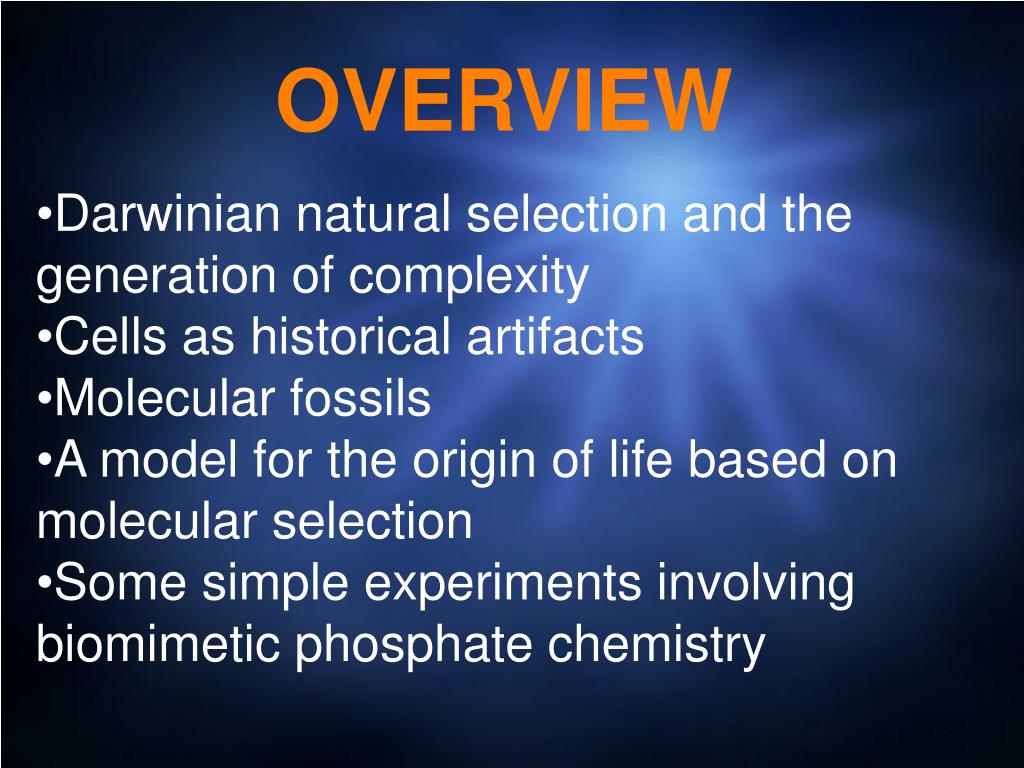 OVERVIEW

•Darwinian natural selection and the generation of complexity
•Cells as historical artifacts
•Molecular fossils
•A model for the origin of life based on molecular selection
•Some simple experiments involving biomimetic phosphate chemistry